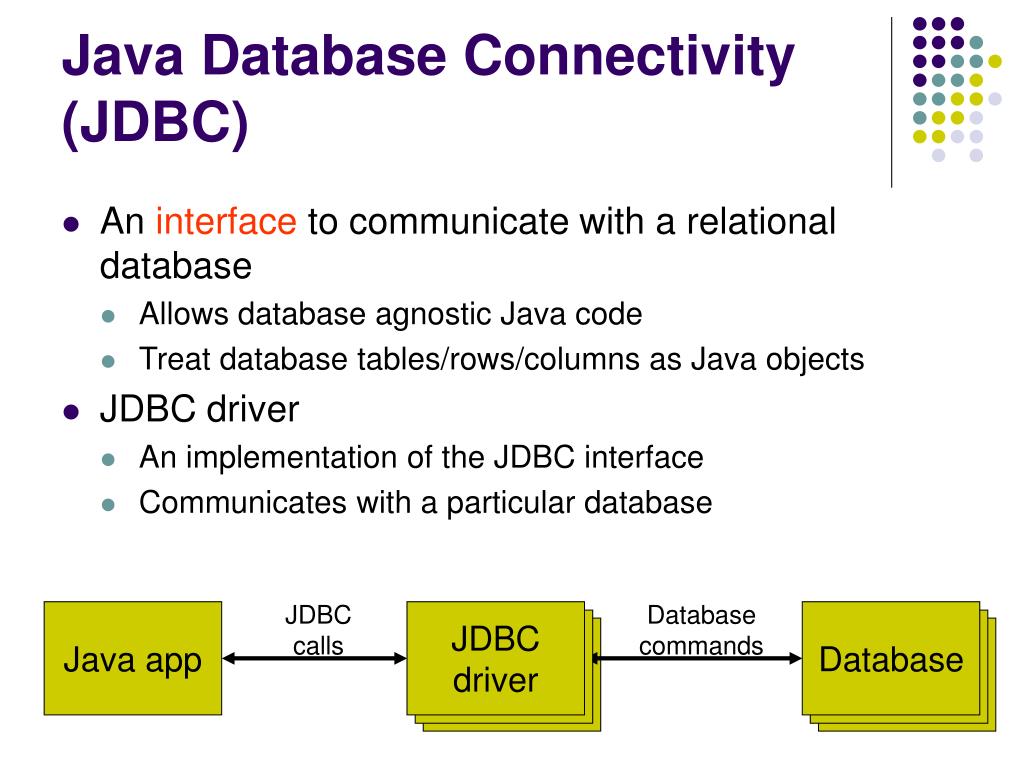 Java Database Connectivity (JDBC)

- An interface to communicate with a relational database
  - Allows database agnostic Java code
  - Treat database tables/rows/columns as Java objects
- JDBC driver
  - An implementation of the JDBC interface
  - Communicates with a particular database

Java app

JDBC calls

JDBC driver

Database commands

Database